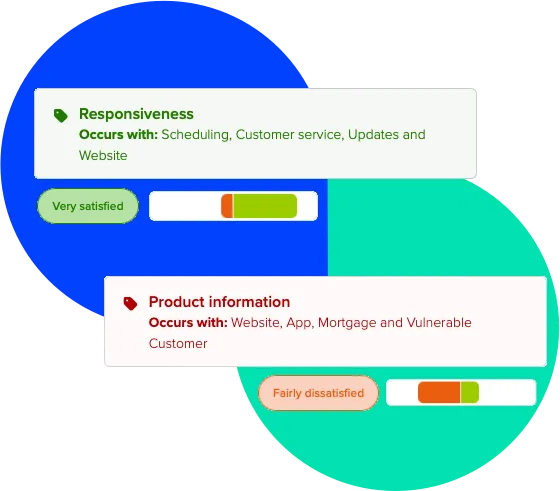 Responsiveness
Occurs with: Scheduling, Customer service, Updates and Website

Very satisfied

Product information
Occurs with: Website, App, Mortgage and Vulnerable Customer

Fairly dissatisfied